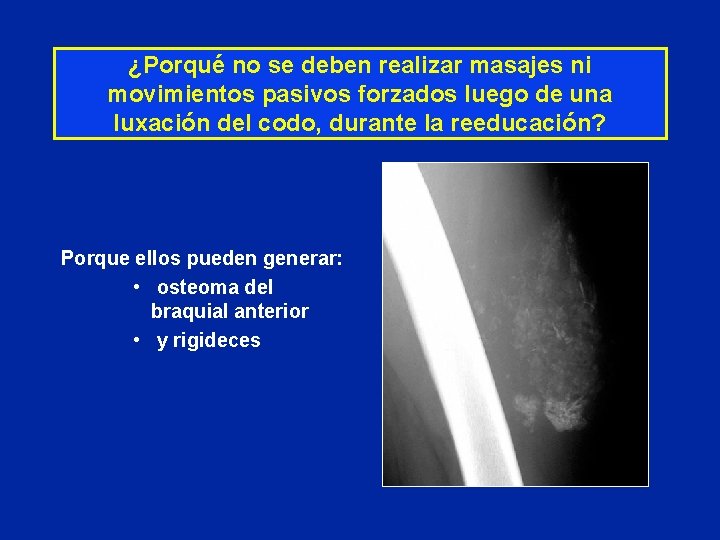 ¿Porqué no se deben realizar masajes ni movimientos pasivos forzados luego de una luxación del codo, durante la reeducación?

Porque ellos pueden generar:
• osteoma del braquial anterior
• y rigideces